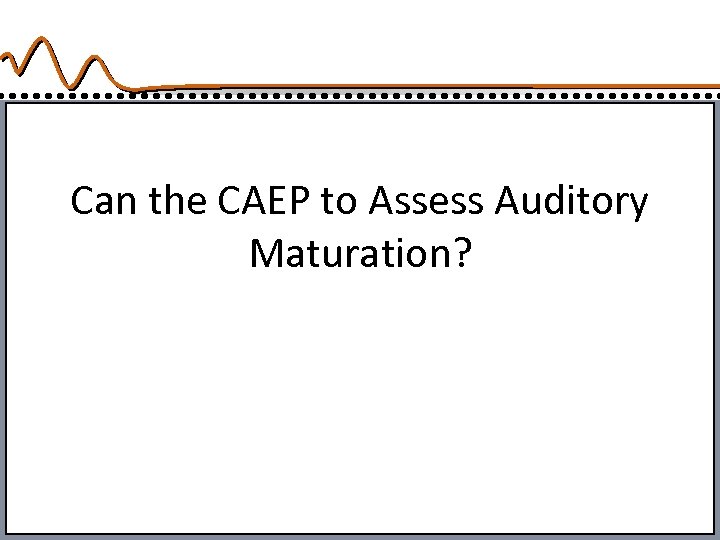 Can the CAEP to Assess Auditory Maturation?